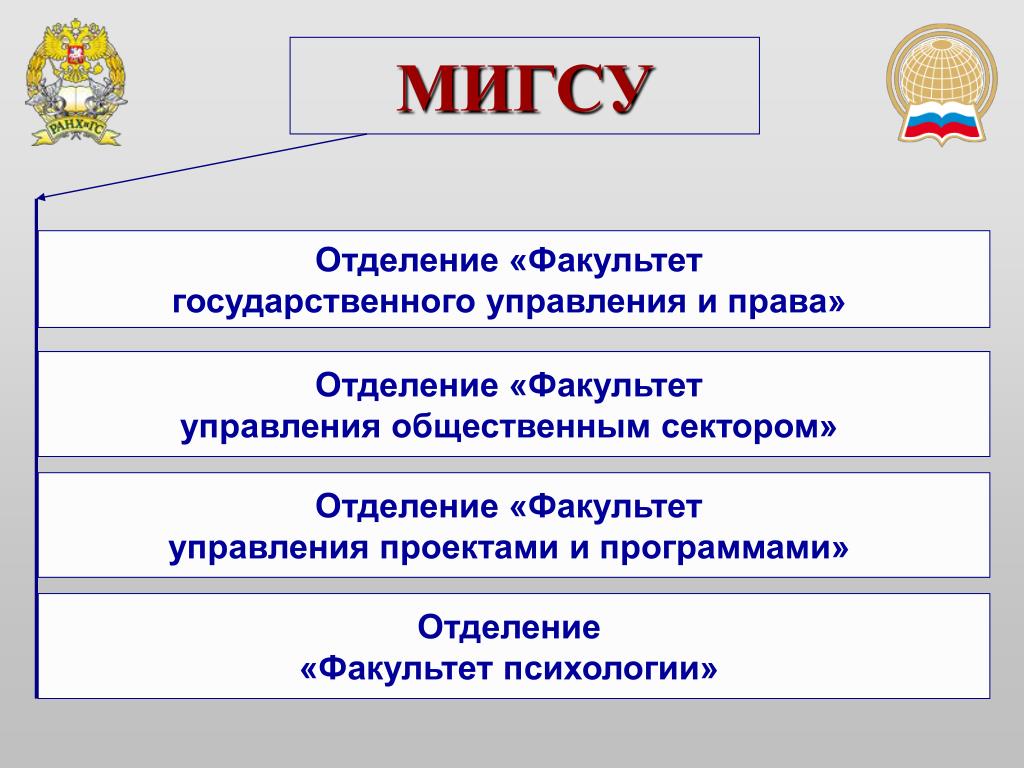 РАНХиГС

МИГСУ

Отделение «Факультет государственного управления и права»

Отделение «Факультет управления общественным сектором»

Отделение «Факультет управления проектами и программами»

Отделение «Факультет психологии»